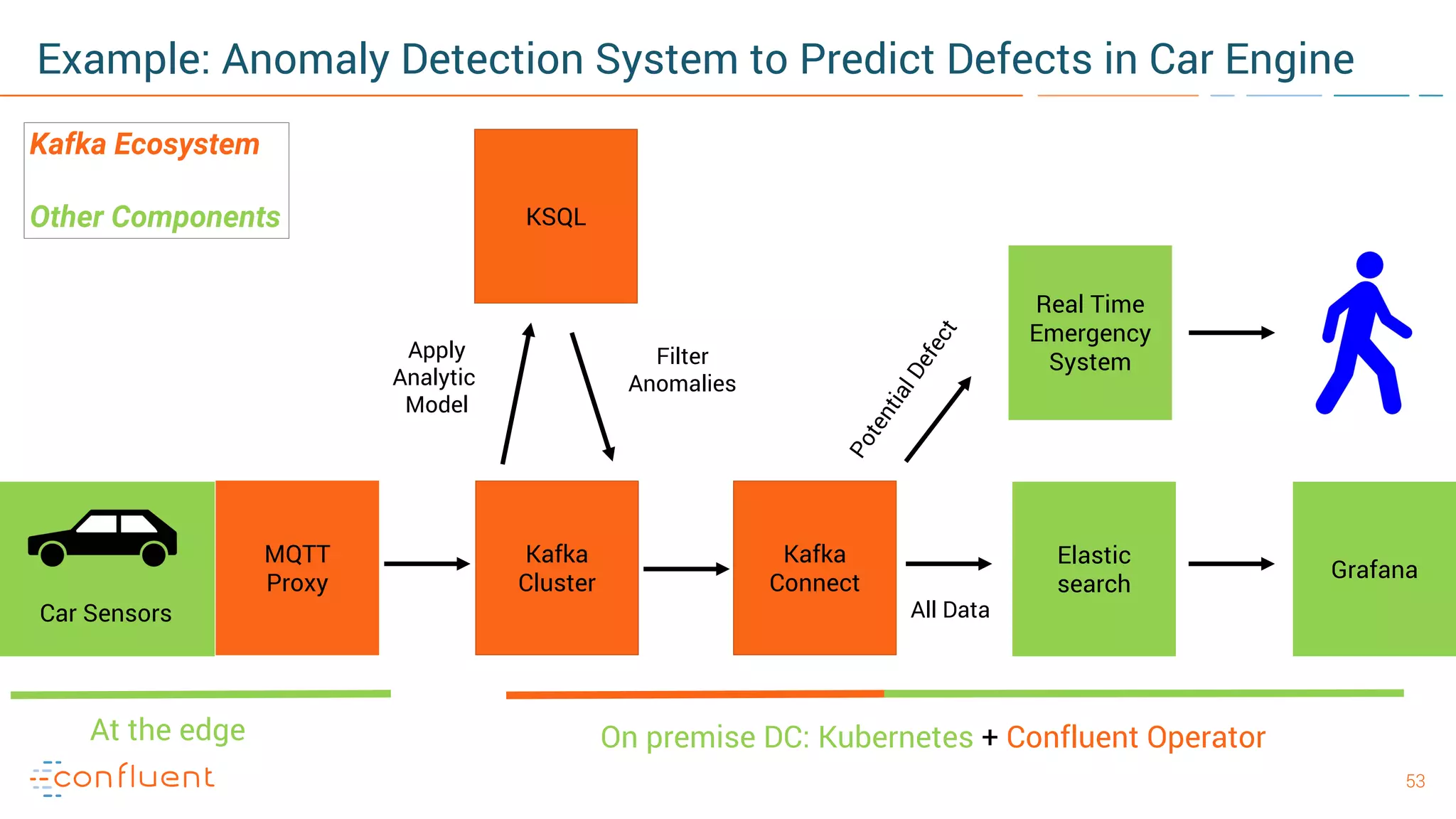 Example: Anomaly Detection System to Predict Defects in Car Engine

Kafka Ecosystem

Other Components

KSQL

Apply Analytic Model

Filter Anomalies

Potential Defect

Real Time Emergency System

Car Sensors

MQTT Proxy

Kafka Cluster

Kafka Connect

All Data

Elastic search

Grafana

At the edge

On premise DC: Kubernetes + Confluent Operator

confluent

53